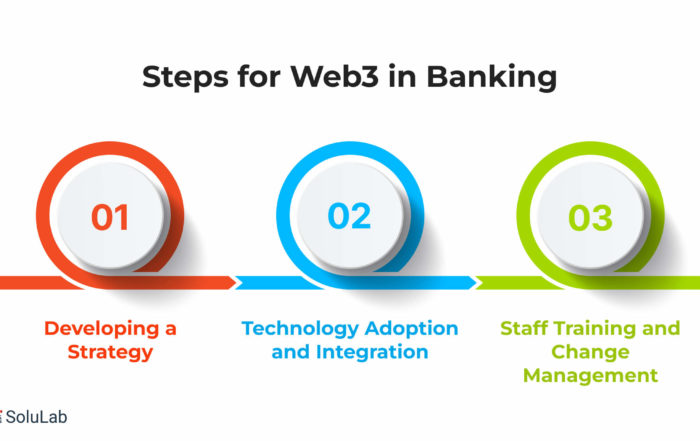 Steps for Web3 in Banking

01

02

03

Developing a Strategy

Technology Adoption and Integration

Staff Training and Change Management

SoluLab